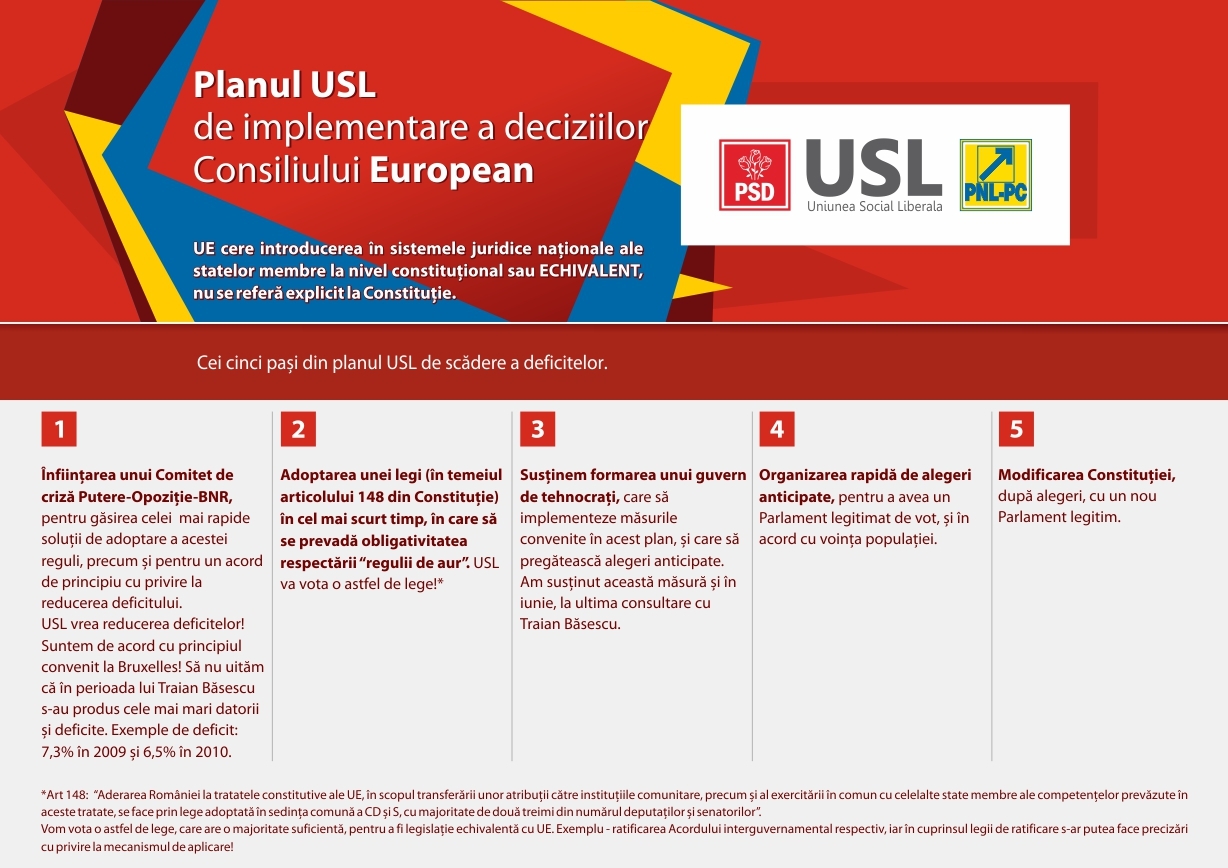 Planul USL
de implementare a deciziilor
Consiliului European

UE cere introducerea în sistemele juridice naționale ale statelor membre la nivel constituțional sau ECHIVALENT, nu se referă explicit la Constituție.

PSD
USL
Uniunea Social Liberala
PNL-PC

Cei cinci pași din planul USL de scădere a deficitelor.

1

Înființarea unui Comitet de criză Putere-Opoziție-BNR, pentru găsirea celei mai rapide soluții de adoptare a acestei reguli, precum și pentru un acord de principiu cu privire la reducerea deficitului.
USL vrea reducerea deficitelor! Suntem de acord cu principiul convenit la Bruxelles! Să nu uităm că în perioada lui Traian Băsescu s-au produs cele mai mari datorii și deficite. Exemple de deficit: 7,3% în 2009 și 6,5% în 2010.

2

Adoptarea unei legi (în temeiul articolului 148 din Constituție) în cel mai scurt timp, în care să se prevadă obligativitatea respectării "regulii de aur". USL va vota o astfel de lege!*

3

Susținem formarea unui guvern de tehnocrați, care să implementeze măsurile convenite în acest plan, și care să pregătească alegeri anticipate. Am susținut această măsură și în iunie, la ultima consultare cu Traian Băsescu.

4

Organizarea rapidă de alegeri anticipate, pentru a avea un Parlament legitimat de vot, și în acord cu voința populației.

5

Modificarea Constituției, după alegeri, cu un nou Parlament legitim.

*Art 148: "Aderarea României la tratatele constitutive ale UE, în scopul transferării unor atribuții către instituțiile comunitare, precum și al exercitării în comun cu celelalte state membre ale competențelor prevăzute în aceste tratate, se face prin lege adoptată în ședința comună a CD și S, cu majoritate de două treimi din numărul deputaților și senatorilor".
Vom vota o astfel de lege, care are o majoritate suficientă, pentru a fi legislație echivalentă cu UE. Exemplu - ratificarea Acordului interguvernamental respectiv, iar în cuprinsul legii de ratificare s-ar putea face precizări cu privire la mecanismul de aplicare!